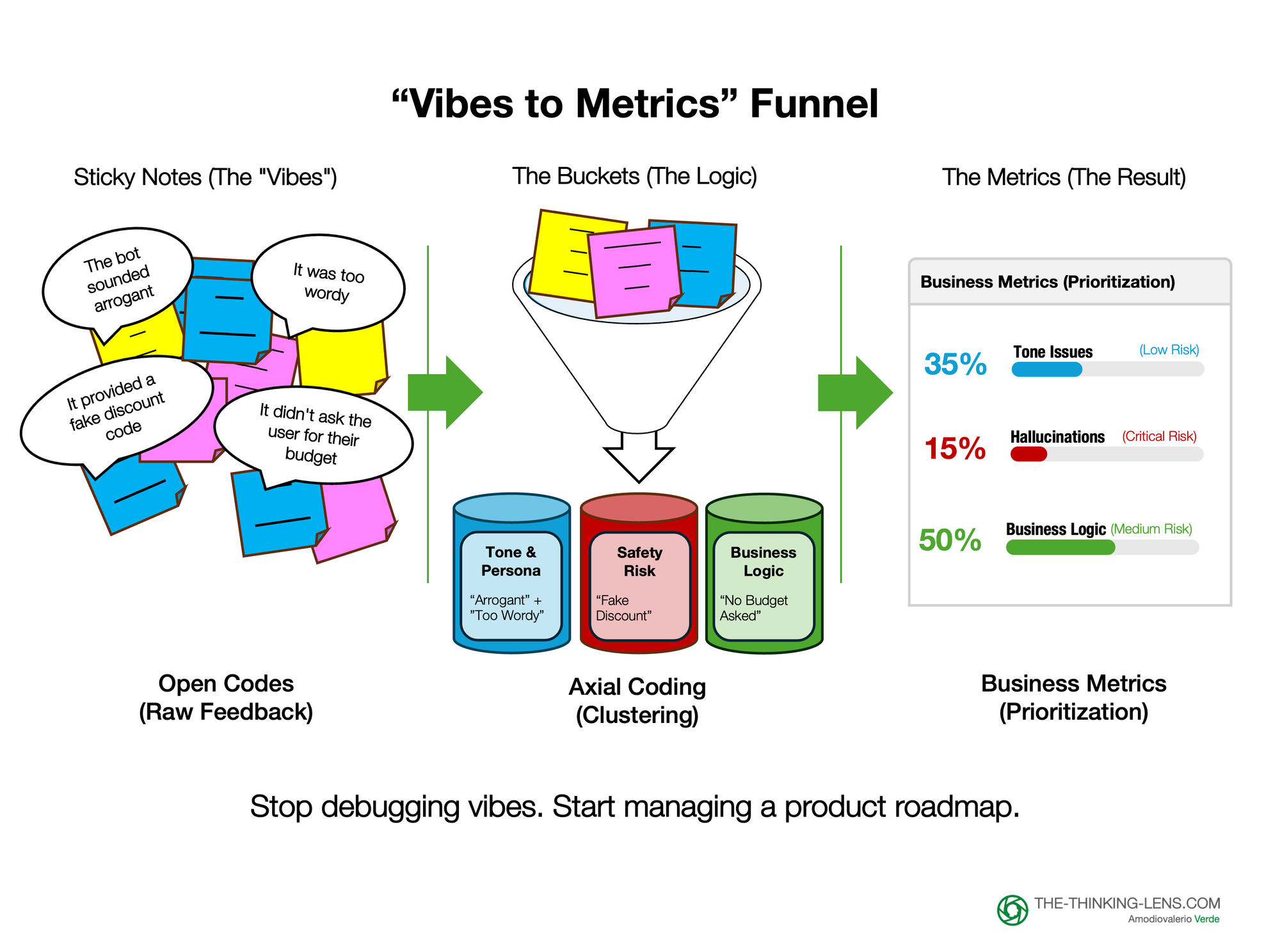 “Vibes to Metrics” Funnel

Sticky Notes (The "Vibes")

The bot sounded arrogant

It was too wordy

It provided a fake discount code

It didn't ask the user for their budget

Open Codes (Raw Feedback)

The Buckets (The Logic)

Tone & Persona
“Arrogant” + ”Too Wordy”

Safety Risk
“Fake Discount”

Business Logic
“No Budget Asked”

Axial Coding (Clustering)

The Metrics (The Result)

Business Metrics (Prioritization)

35% Tone Issues (Low Risk)

15% Hallucinations (Critical Risk)

50% Business Logic (Medium Risk)

Business Metrics (Prioritization)

Stop debugging vibes. Start managing a product roadmap.

THE-THINKING-LENS.COM
Amodiovalerio Verde